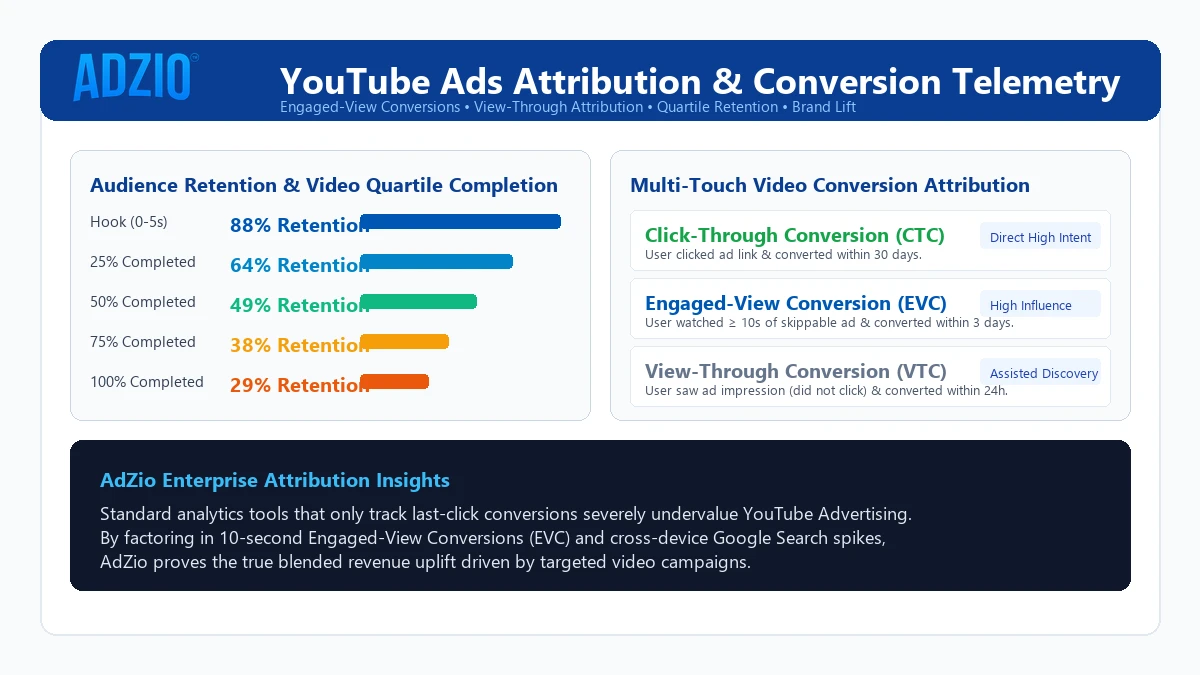 ADZIO®

YouTube Ads Attribution & Conversion Telemetry

Engaged-View Conversions • View-Through Attribution • Quartile Retention • Brand Lift

Audience Retention & Video Quartile Completion

Hook (0-5s) 88% Retention

25% Completed 64% Retention

50% Completed 49% Retention

75% Completed 38% Retention

100% Completed 29% Retention

Multi-Touch Video Conversion Attribution

Click-Through Conversion (CTC) Direct High Intent
User clicked ad link & converted within 30 days.

Engaged-View Conversion (EVC) High Influence
User watched ≥ 10s of skippable ad & converted within 3 days.

View-Through Conversion (VTC) Assisted Discovery
User saw ad impression (did not click) & converted within 24h.

AdZio Enterprise Attribution Insights

Standard analytics tools that only track last-click conversions severely undervalue YouTube Advertising. By factoring in 10-second Engaged-View Conversions (EVC) and cross-device Google Search spikes, AdZio proves the true blended revenue uplift driven by targeted video campaigns.